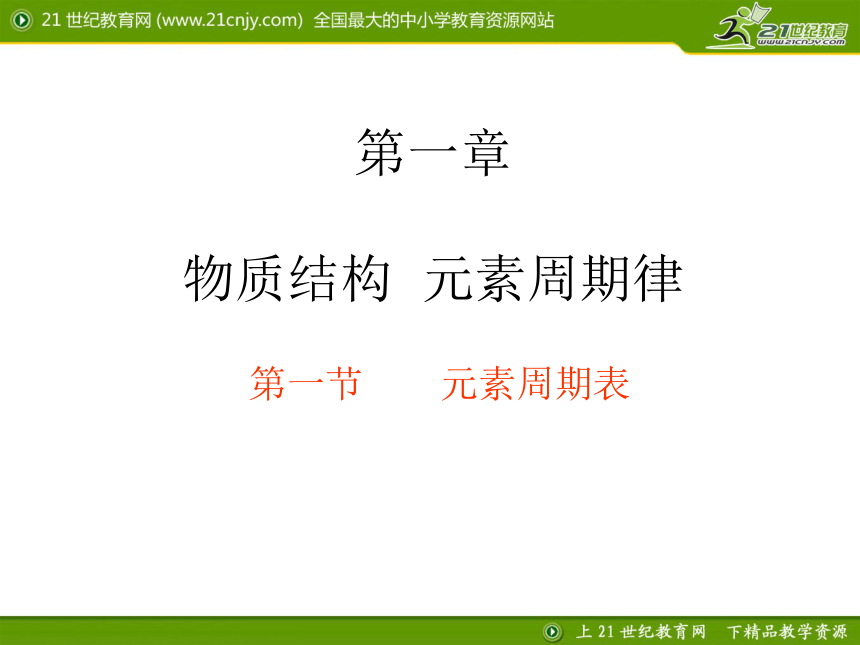 21 世纪教育网 (www.21cnjy.com) 全国最大的中小学教育资源网站

21世纪教育
www.21cnjy.com

第一章

物质结构 元素周期律

第一节 元素周期表

上 21 世纪教育网 下精品教学资源